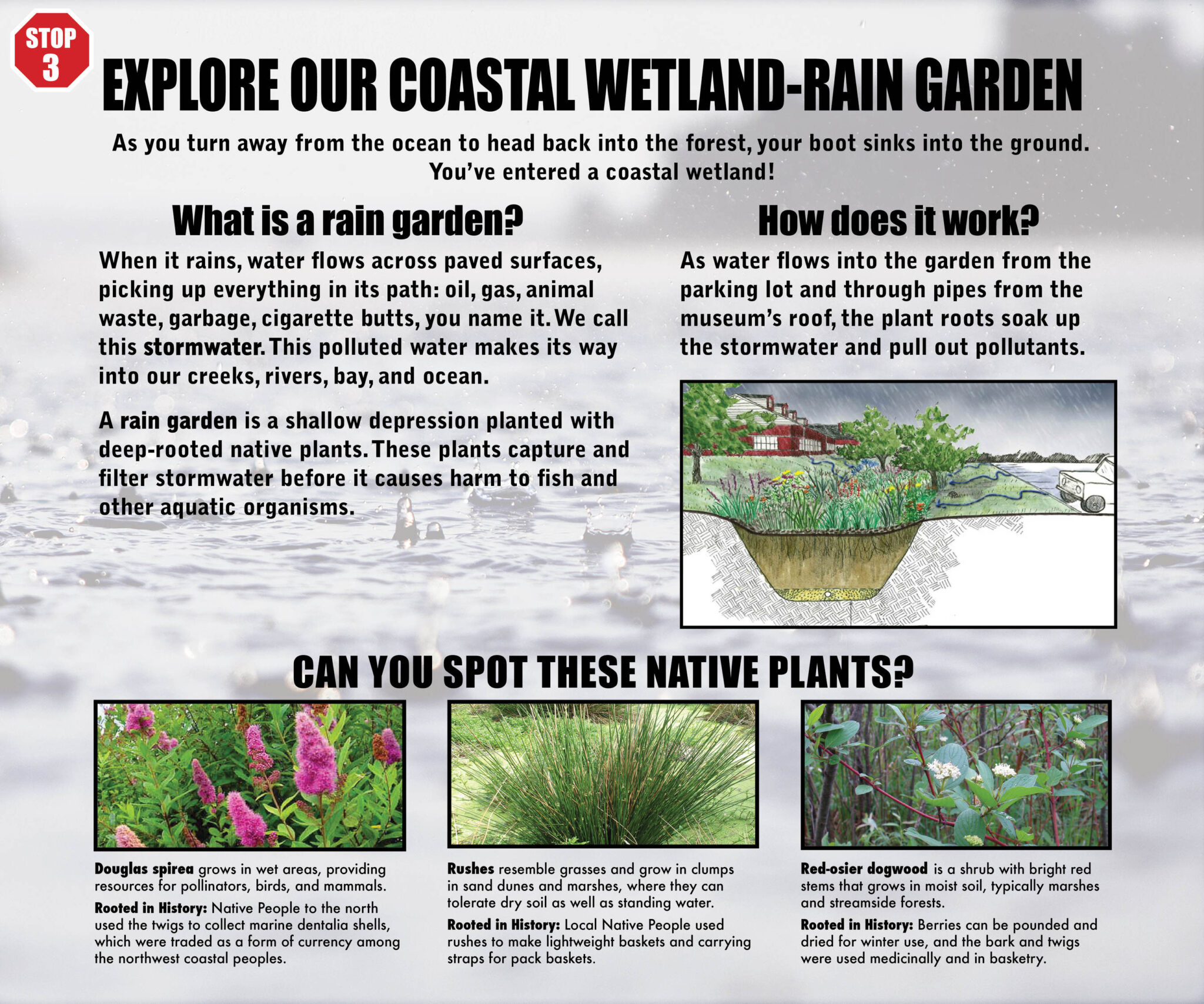 STOP 3

EXPLORE OUR COASTAL WETLAND-RAIN GARDEN

As you turn away from the ocean to head back into the forest, your boot sinks into the ground. You've entered a coastal wetland!

What is a rain garden?

When it rains, water flows across paved surfaces, picking up everything in its path: oil, gas, animal waste, garbage, cigarette butts, you name it. We call this stormwater. This polluted water makes its way into our creeks, rivers, bay, and ocean.

A rain garden is a shallow depression planted with deep-rooted native plants. These plants capture and filter stormwater before it causes harm to fish and other aquatic organisms.

How does it work?

As water flows into the garden from the parking lot and through pipes from the museum's roof, the plant roots soak up the stormwater and pull out pollutants.

CAN YOU SPOT THESE NATIVE PLANTS?

Douglas spirea grows in wet areas, providing resources for pollinators, birds, and mammals.

Rooted in History: Native People to the north used the twigs to collect marine dentalia shells, which were traded as a form of currency among the northwest coastal peoples.

Rushes resemble grasses and grow in clumps in sand dunes and marshes, where they can tolerate dry soil as well as standing water.

Rooted in History: Local Native People used rushes to make lightweight baskets and carrying straps for pack baskets.

Red-osier dogwood is a shrub with bright red stems that grows in moist soil, typically marshes and streamside forests.

Rooted in History: Berries can be pounded and dried for winter use, and the bark and twigs were used medicinally and in basketry.